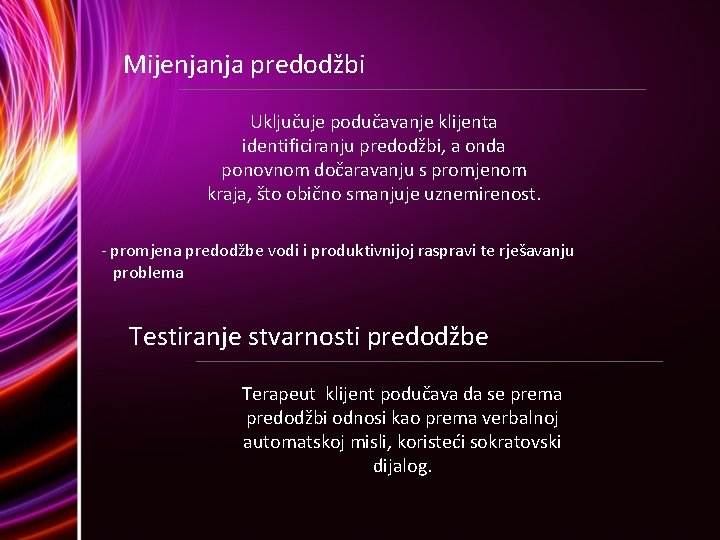 Mijenjanja predodžbi

Uključuje podučavanje klijenta identificiranju predodžbi, a onda ponovnom dočaravanju s promjenom kraja, što obično smanjuje uznemirenost.

- promjena predodžbe vodi i produktivnijoj raspravi te rješavanju problema

Testiranje stvarnosti predodžbe

Terapeut klijent podučava da se prema predodžbi odnosi kao prema verbalnoj automatskoj misli, koristeći sokratovski dijalog.